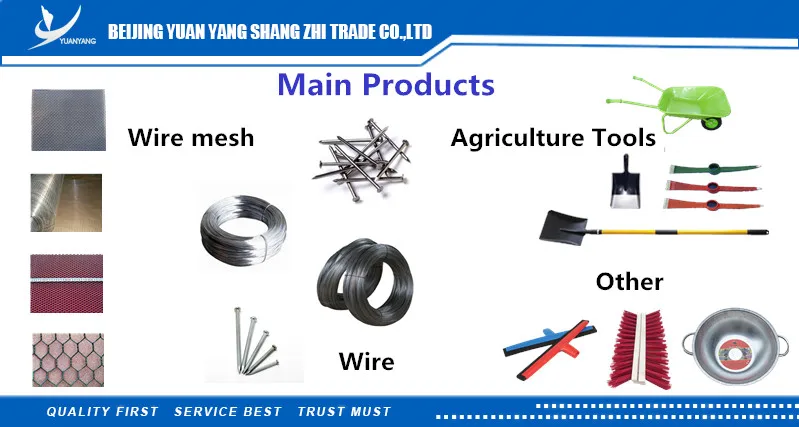 YUANYANG

BEIJING YUAN YANG SHANG ZHI TRADE CO.,LTD

Main Products

Wire mesh

Agriculture Tools

Other

Wire

QUALITY FIRST SERVICE BEST TRUST MUST